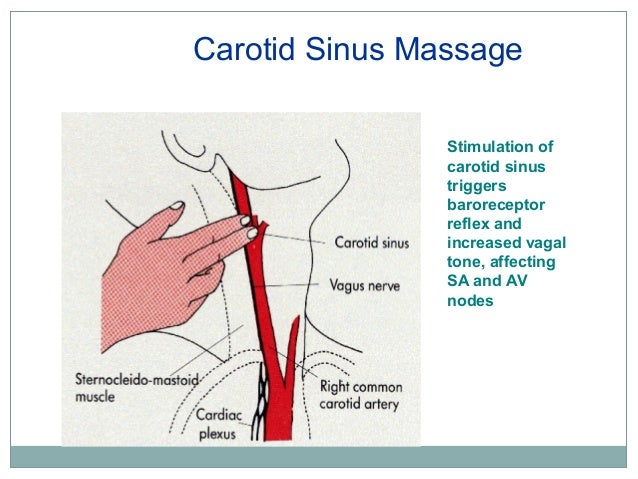 Carotid Sinus Massage

Carotid sinus

Vagus nerve

Sternocleido-mastoid muscle

Right common carotid artery

Cardiac plexus

Stimulation of carotid sinus triggers baroreceptor reflex and increased vagal tone, affecting SA and AV nodes